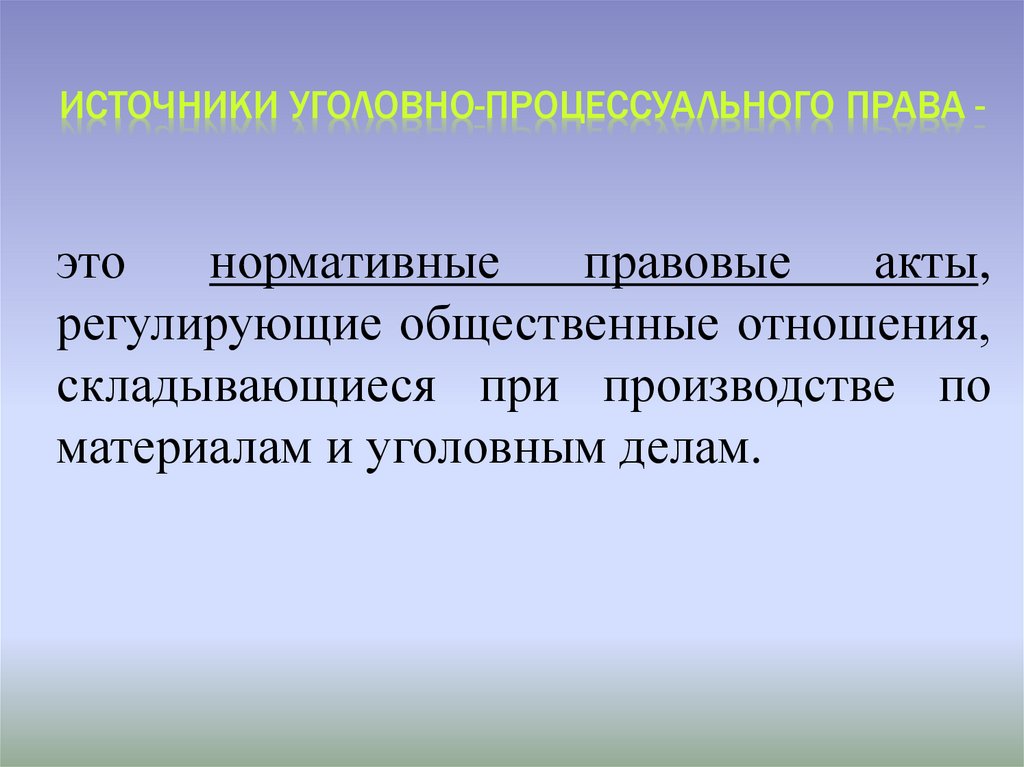 ИСТОЧНИКИ УГОЛОВНО-ПРОЦЕССУАЛЬНОГО ПРАВА -

это нормативные правовые акты, регулирующие общественные отношения, складывающиеся при производстве по материалам и уголовным делам.